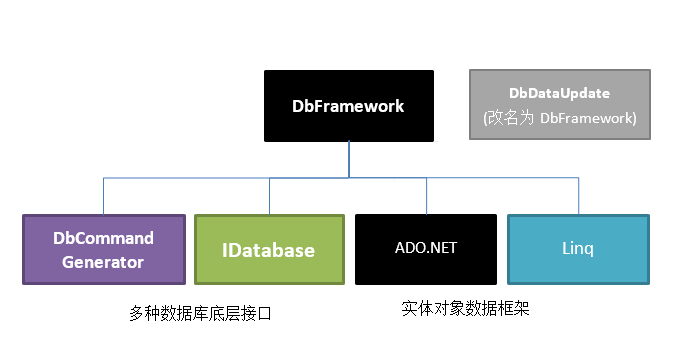 DbFramework

DbDataUpdate
(改名为 DbFramework)

DbCommand Generator

IDatabase

ADO.NET

Linq

多种数据库底层接口

实体对象数据框架